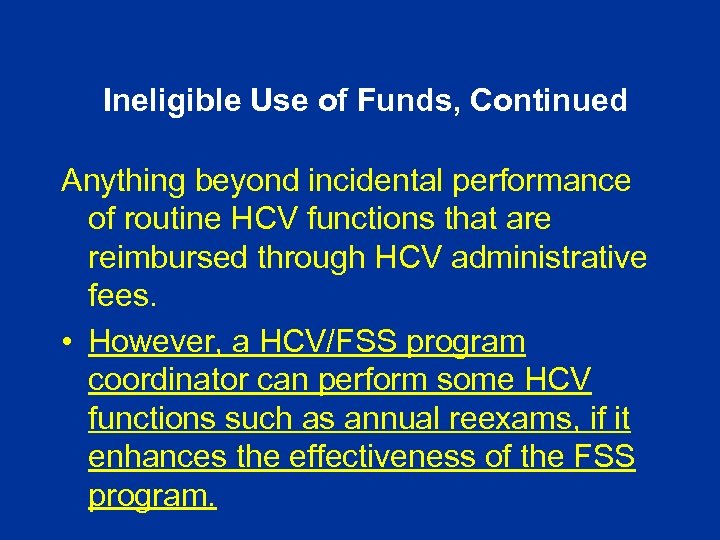 Ineligible Use of Funds, Continued

Anything beyond incidental performance of routine HCV functions that are reimbursed through HCV administrative fees.

• However, a HCV/FSS program coordinator can perform some HCV functions such as annual reexams, if it enhances the effectiveness of the FSS program.